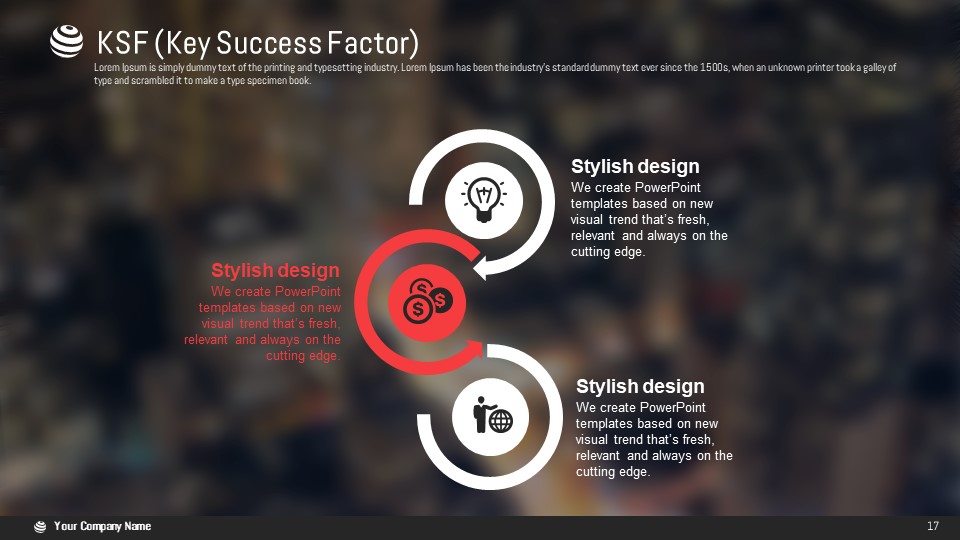 KSF (Key Success Factor)

Lorem Ipsum is simply dummy text of the printing and typesetting industry. Lorem Ipsum has been the industry's standard dummy text ever since the 1500s, when an unknown printer took a galley of type and scrambled it to make a type specimen book.

Stylish design
We create PowerPoint templates based on new visual trend that's fresh, relevant and always on the cutting edge.

Stylish design
We create PowerPoint templates based on new visual trend that's fresh, relevant and always on the cutting edge.

Stylish design
We create PowerPoint templates based on new visual trend that's fresh, relevant and always on the cutting edge.

Your Company Name

17